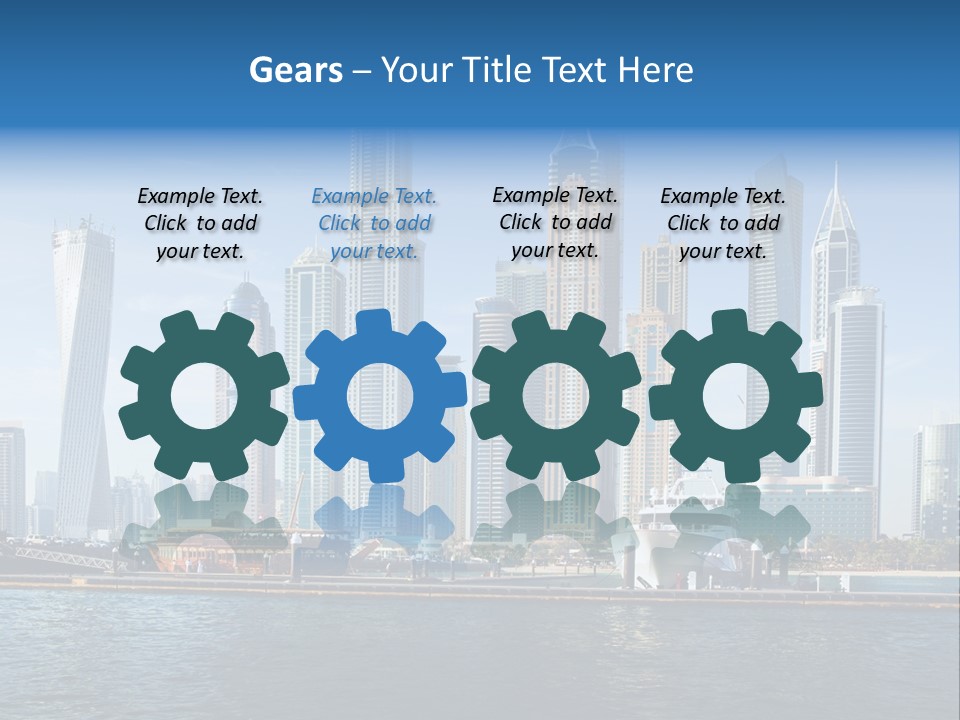 Gears – Your Title Text Here

Example Text. Click to add your text.

Example Text. Click to add your text.

Example Text. Click to add your text.

Example Text. Click to add your text.